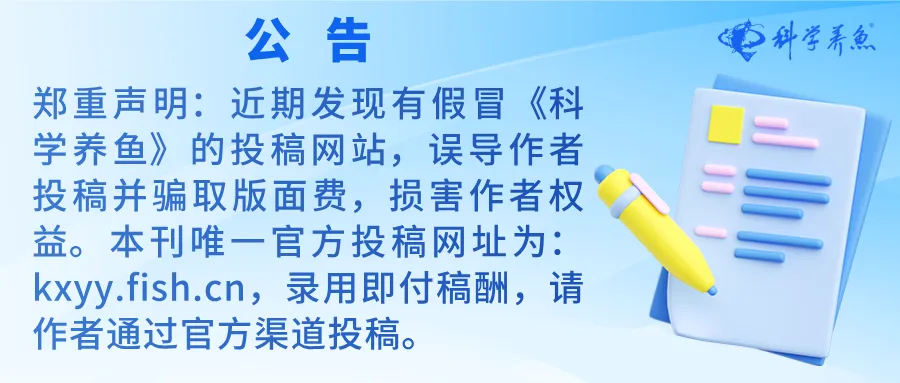 公 告

科学养魚

郑重声明：近期发现有假冒《科学养鱼》的投稿网站，误导作者投稿并骗取版面费，损害作者权益。本刊唯一官方投稿网址为：kxyy.fish.cn，录用即付稿酬，请作者通过官方渠道投稿。